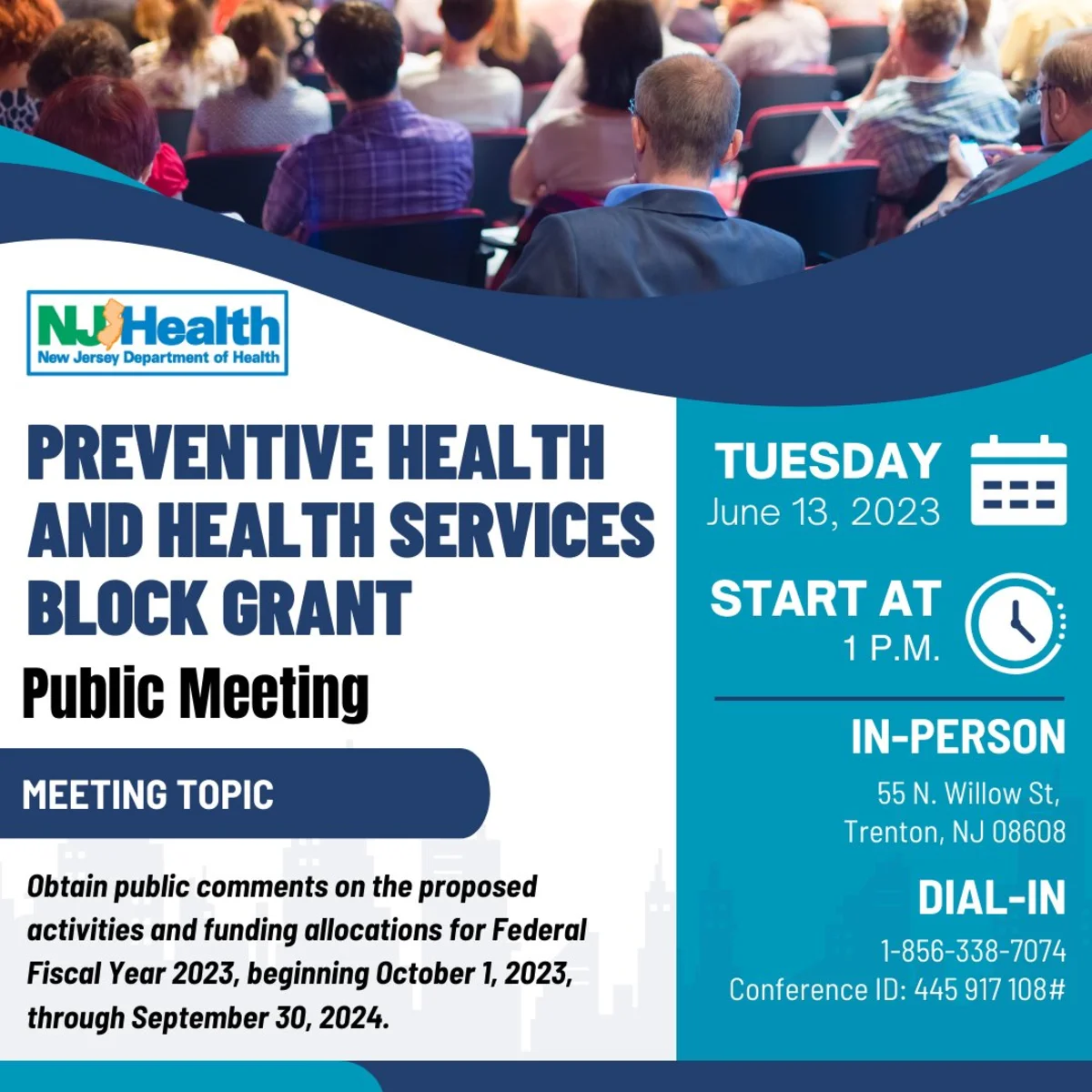 NJ Health
New Jersey Department of Health

PREVENTIVE HEALTH AND HEALTH SERVICES BLOCK GRANT

Public Meeting

MEETING TOPIC

Obtain public comments on the proposed activities and funding allocations for Federal Fiscal Year 2023, beginning October 1, 2023, through September 30, 2024.

TUESDAY
June 13, 2023

START AT
1 P.M.

IN-PERSON
55 N. Willow St, Trenton, NJ 08608

DIAL-IN
1-856-338-7074
Conference ID: 445 917 108#